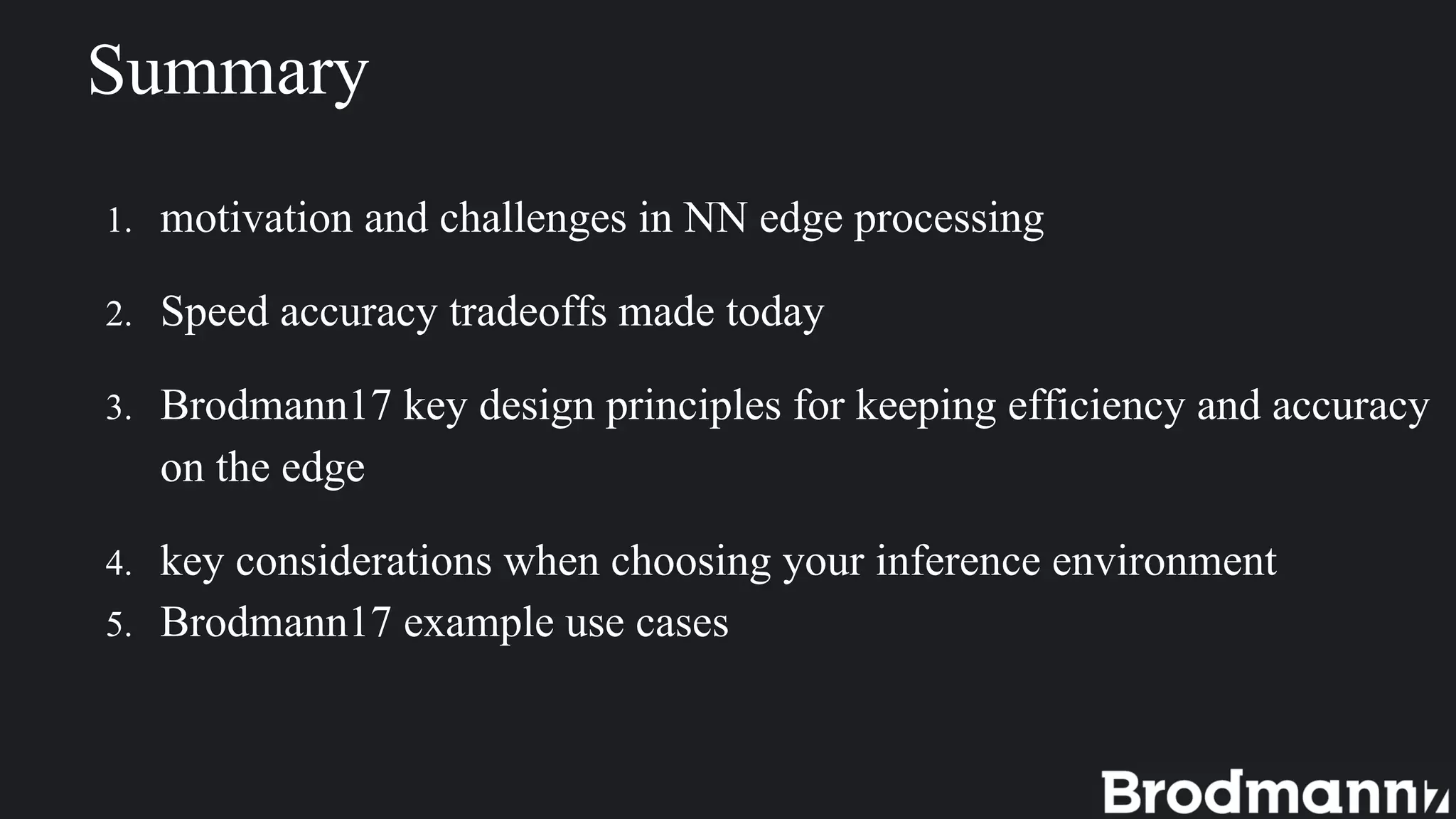 Summary

1. motivation and challenges in NN edge processing
2. Speed accuracy tradeoffs made today
3. Brodmann17 key design principles for keeping efficiency and accuracy on the edge
4. key considerations when choosing your inference environment
5. Brodmann17 example use cases

Brodmann17